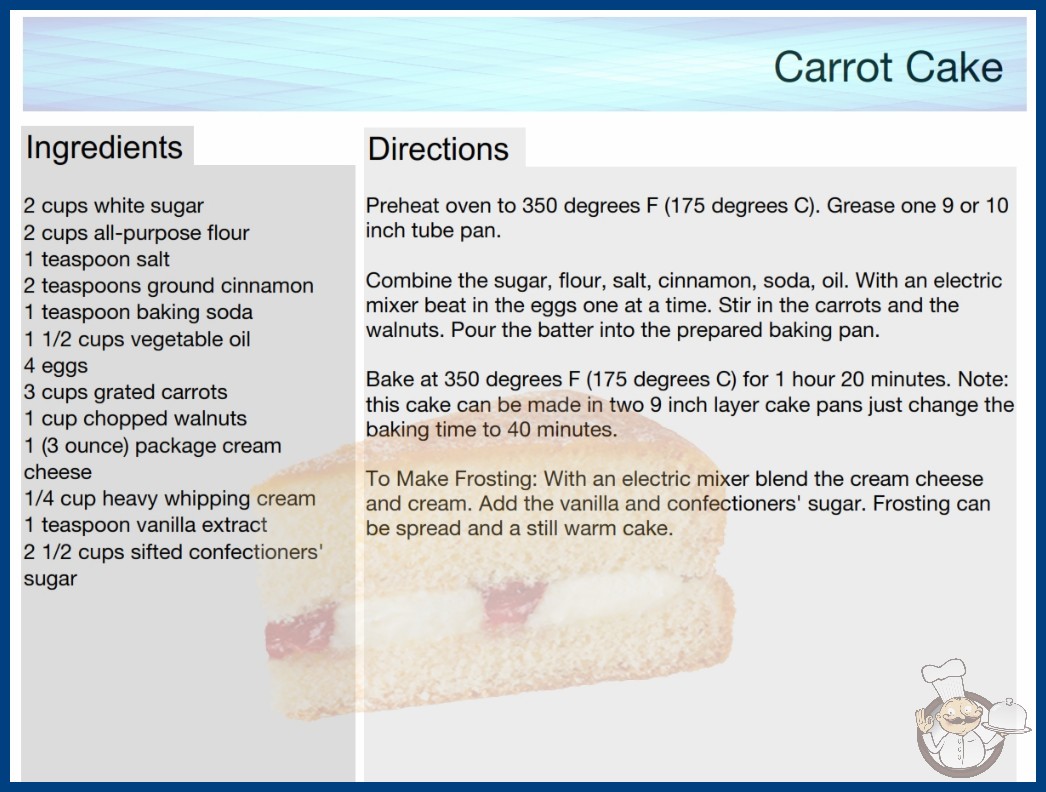 Carrot Cake

Ingredients

2 cups white sugar
2 cups all-purpose flour
1 teaspoon salt
2 teaspoons ground cinnamon
1 teaspoon baking soda
1 1/2 cups vegetable oil
4 eggs
3 cups grated carrots
1 cup chopped walnuts
1 (3 ounce) package cream cheese
1/4 cup heavy whipping cream
1 teaspoon vanilla extract
2 1/2 cups sifted confectioners' sugar

Directions

Preheat oven to 350 degrees F (175 degrees C). Grease one 9 or 10 inch tube pan.

Combine the sugar, flour, salt, cinnamon, soda, oil. With an electric mixer beat in the eggs one at a time. Stir in the carrots and the walnuts. Pour the batter into the prepared baking pan.

Bake at 350 degrees F (175 degrees C) for 1 hour 20 minutes. Note: this cake can be made in two 9 inch layer cake pans just change the baking time to 40 minutes.

To Make Frosting: With an electric mixer blend the cream cheese and cream. Add the vanilla and confectioners' sugar. Frosting can be spread and a still warm cake.